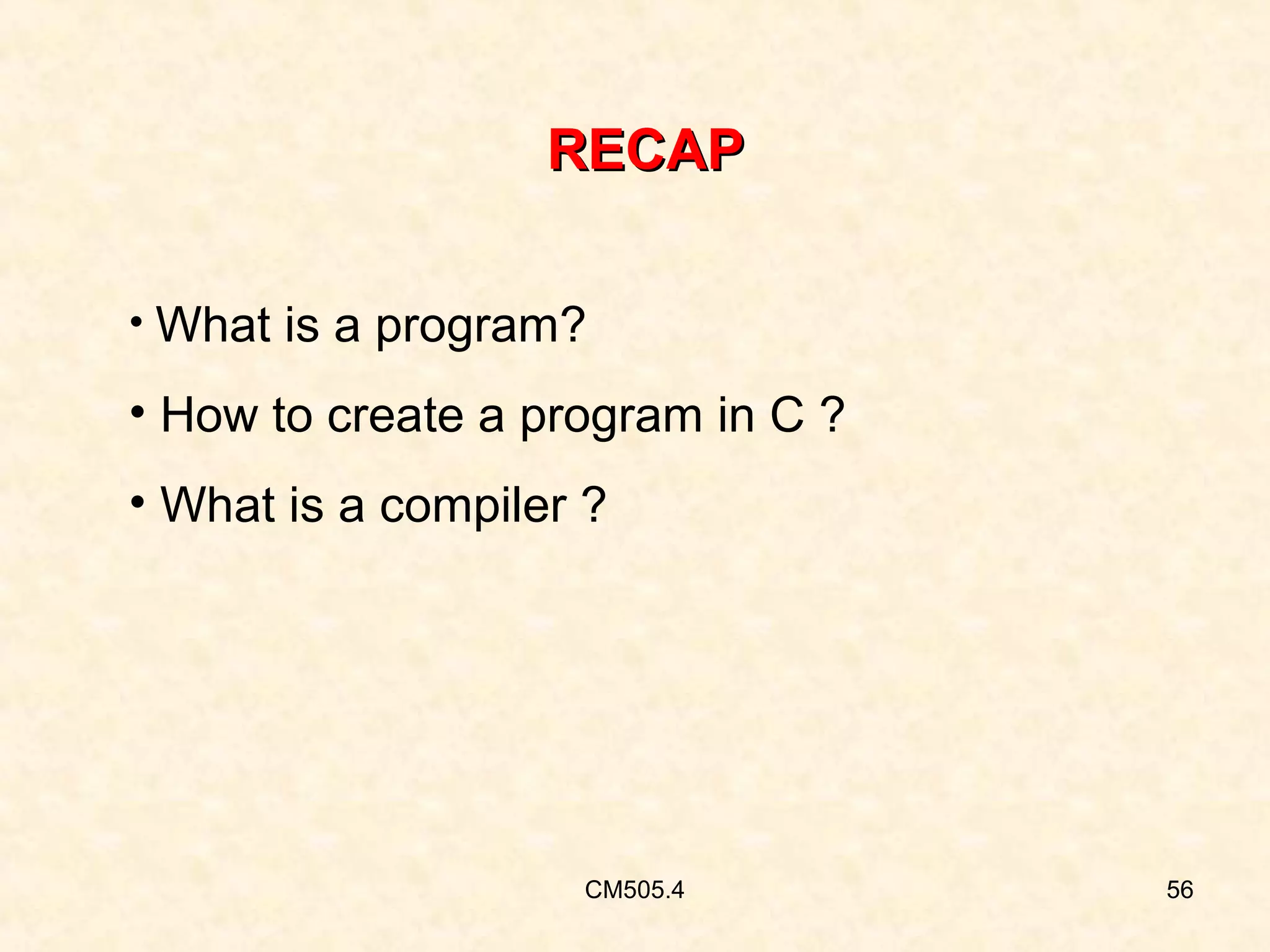 RECAP

• What is a program?

• How to create a program in C ?

• What is a compiler ?

CM505.4

56